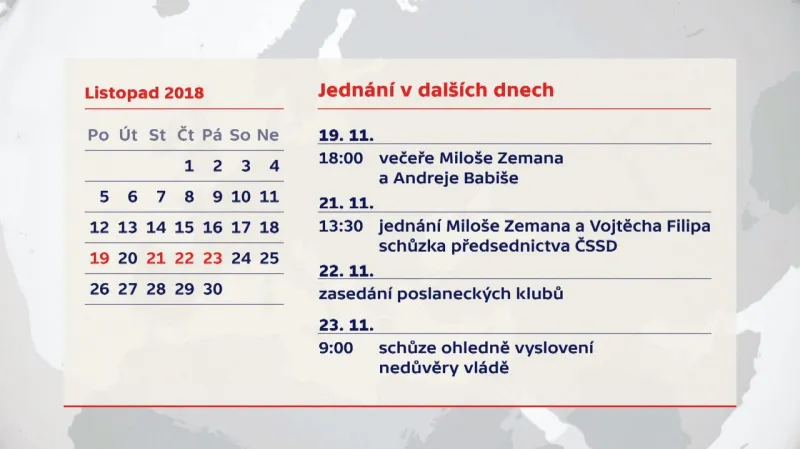 Listopad 2018

| Po | Út | St | Čt | Pá | So | Ne |
|---|---|---|---|---|---|---|
| | | | 1 | 2 | 3 | 4 |
| 5 | 6 | 7 | 8 | 9 | 10 | 11 |
| 12 | 13 | 14 | 15 | 16 | 17 | 18 |
| 19 | 20 | 21 | 22 | 23 | 24 | 25 |
| 26 | 27 | 28 | 29 | 30 | | |

Jednání v dalších dnech

19. 11.

18:00 večeře Miloše Zemana a Andreje Babiše

21. 11.

13:30 jednání Miloše Zemana a Vojtěcha Filipa
schůzka předsednictva ČSSD

22. 11.

zasedání poslaneckých klubů

23. 11.

9:00 schůze ohledně vyslovení nedůvěry vládě